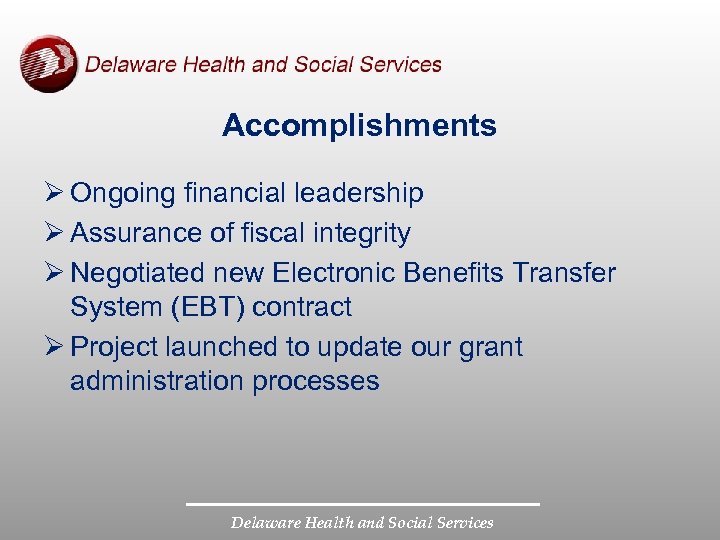 Delaware Health and Social Services

Accomplishments

➢ Ongoing financial leadership
➢ Assurance of fiscal integrity
➢ Negotiated new Electronic Benefits Transfer System (EBT) contract
➢ Project launched to update our grant administration processes

Delaware Health and Social Services